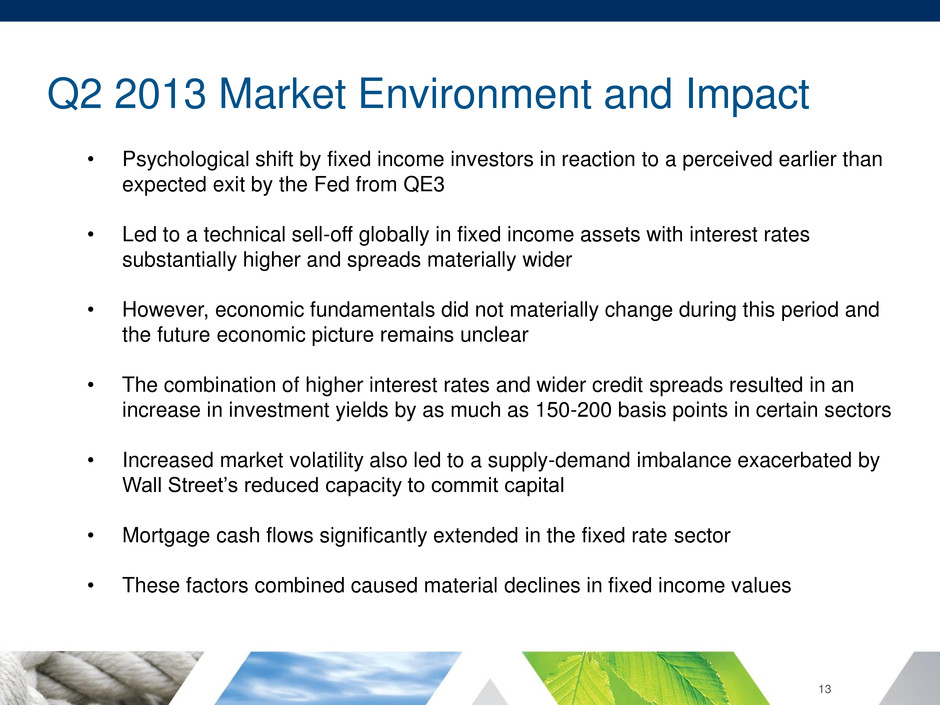 Q2 2013 Market Environment and Impact

• Psychological shift by fixed income investors in reaction to a perceived earlier than expected exit by the Fed from QE3

• Led to a technical sell-off globally in fixed income assets with interest rates substantially higher and spreads materially wider

• However, economic fundamentals did not materially change during this period and the future economic picture remains unclear

• The combination of higher interest rates and wider credit spreads resulted in an increase in investment yields by as much as 150-200 basis points in certain sectors

• Increased market volatility also led to a supply-demand imbalance exacerbated by Wall Street's reduced capacity to commit capital

• Mortgage cash flows significantly extended in the fixed rate sector

• These factors combined caused material declines in fixed income values

13